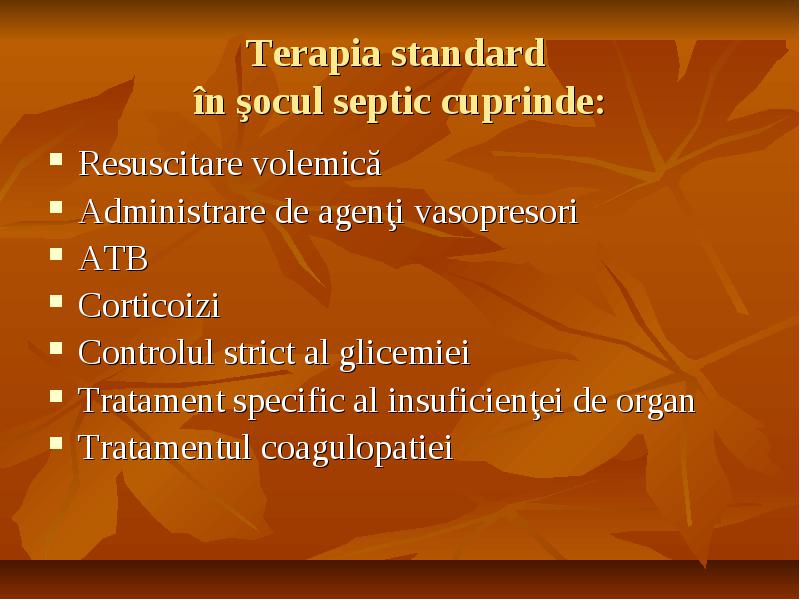 Terapia standard
în şocul septic cuprinde:

- Resuscitare volemică
- Administrare de agenţi vasopresori
- ATB
- Corticoizi
- Controlul strict al glicemiei
- Tratament specific al insuficienţei de organ
- Tratamentul coagulopatiei